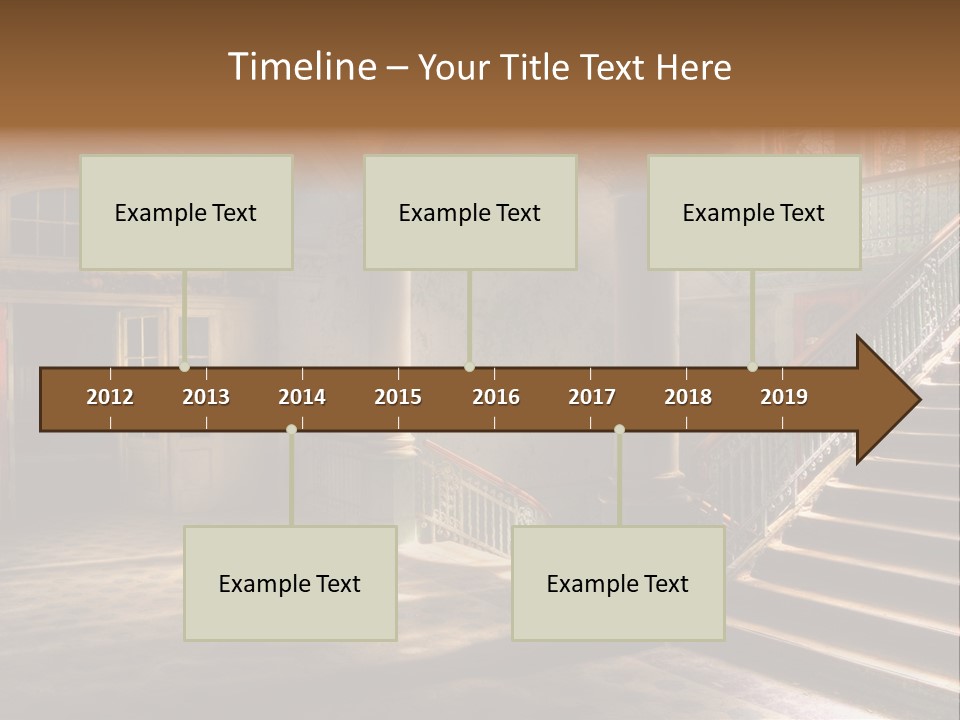 Timeline – Your Title Text Here

Example Text

Example Text

Example Text

2012 2013 2014 2015 2016 2017 2018 2019

Example Text

Example Text